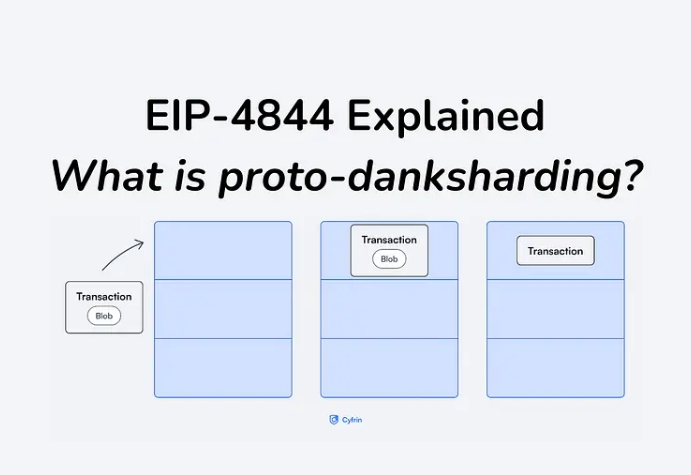 EIP-4844 Explained
What is proto-danksharding?

Transaction
Blob

Transaction
Blob

Transaction

Cyfrin